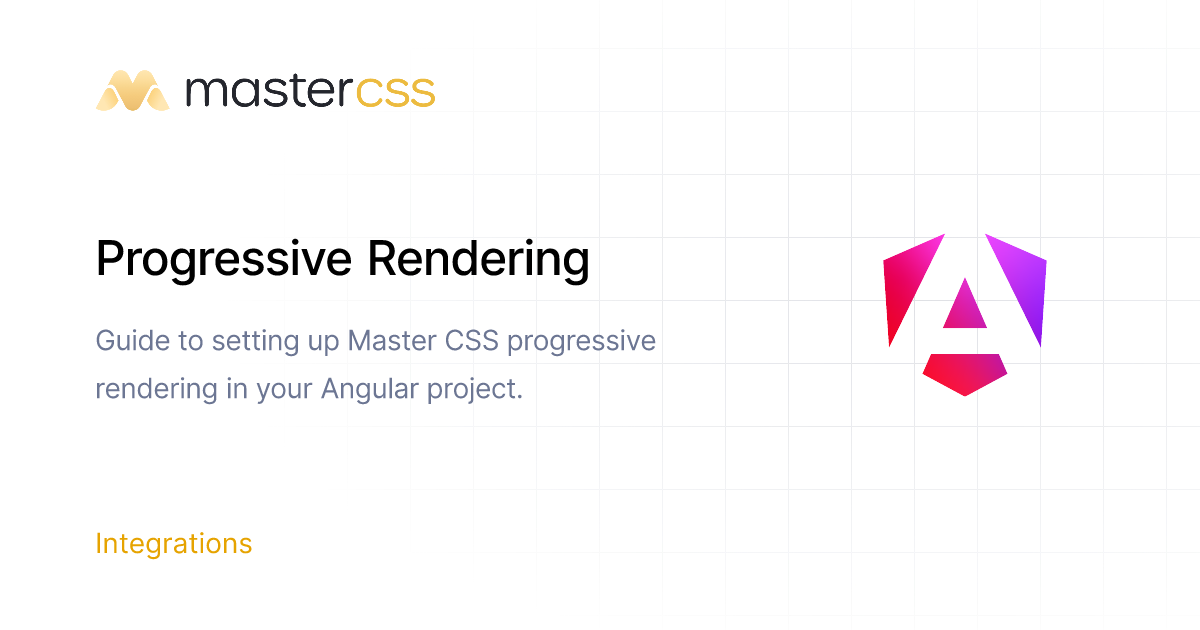 mastercss

Progressive Rendering

Guide to setting up Master CSS progressive rendering in your Angular project.

Integrations